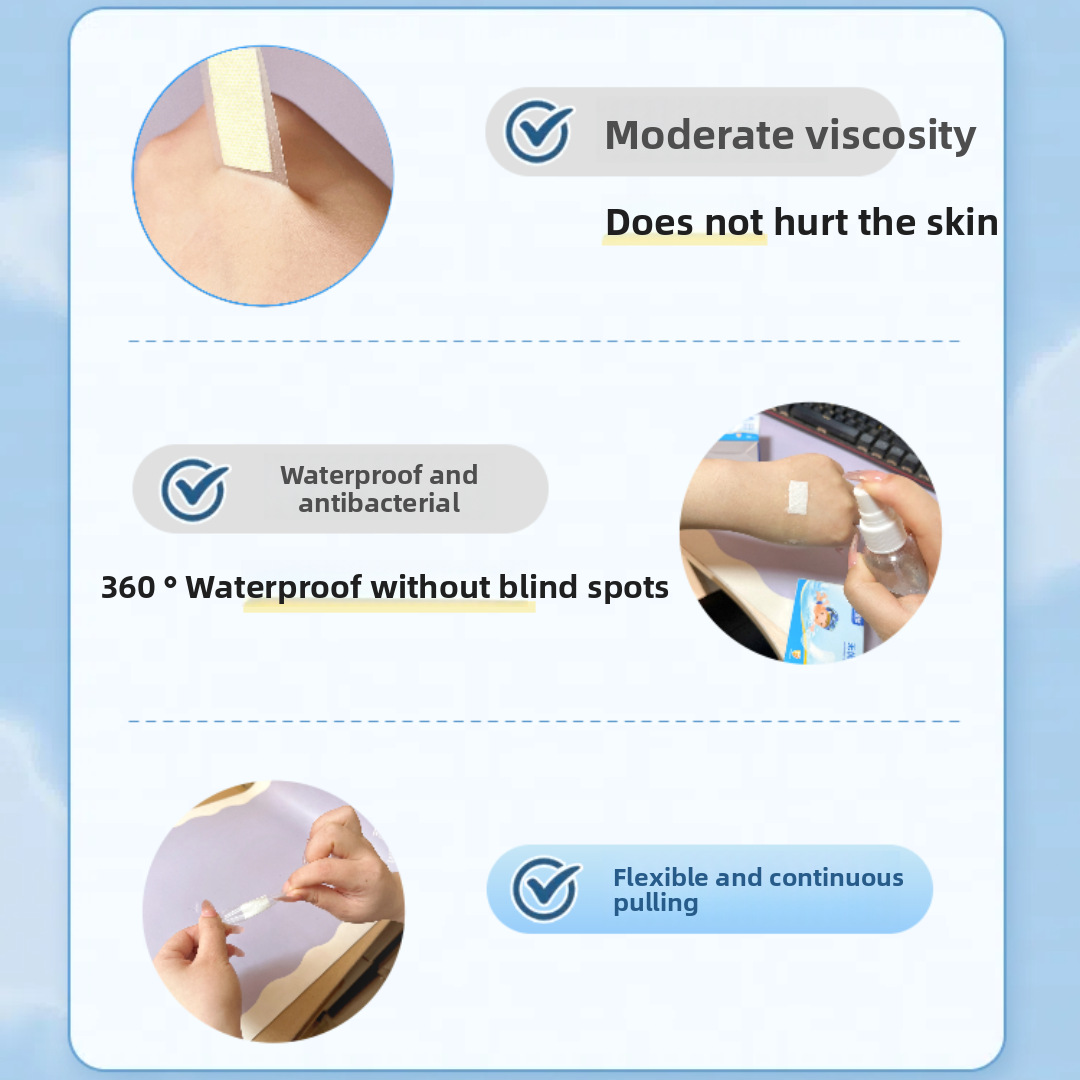 Moderate viscosity

Does not hurt the skin

Waterproof and antibacterial

360 ° Waterproof without blind spots

Flexible and continuous pulling